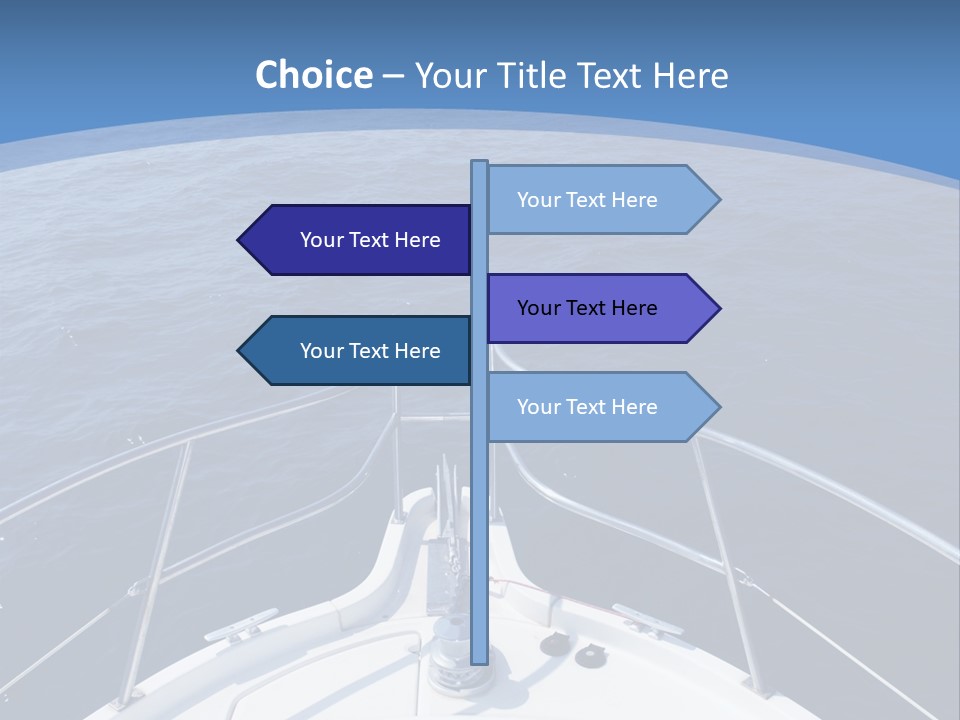 Choice – Your Title Text Here

Your Text Here

Your Text Here

Your Text Here

Your Text Here

Your Text Here